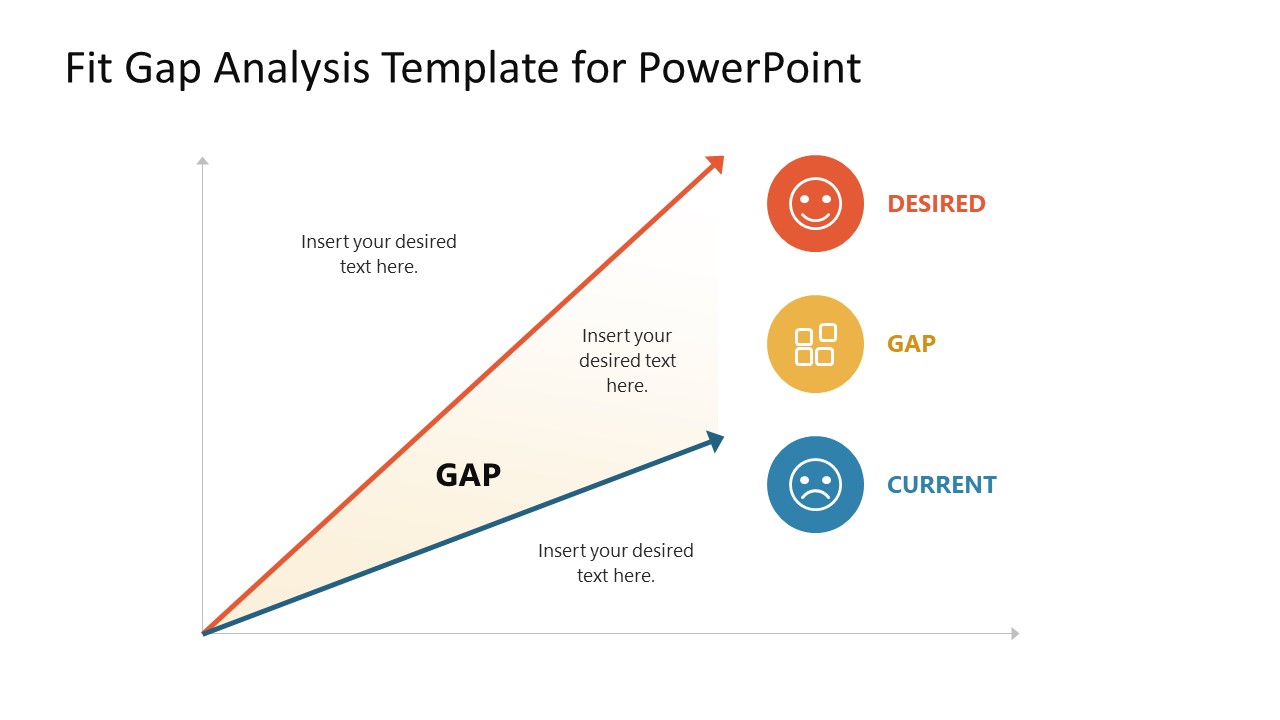 Fit Gap Analysis Template for PowerPoint

Insert your desired text here.

Insert your desired text here.

GAP

Insert your desired text here.

DESIRED

GAP

CURRENT